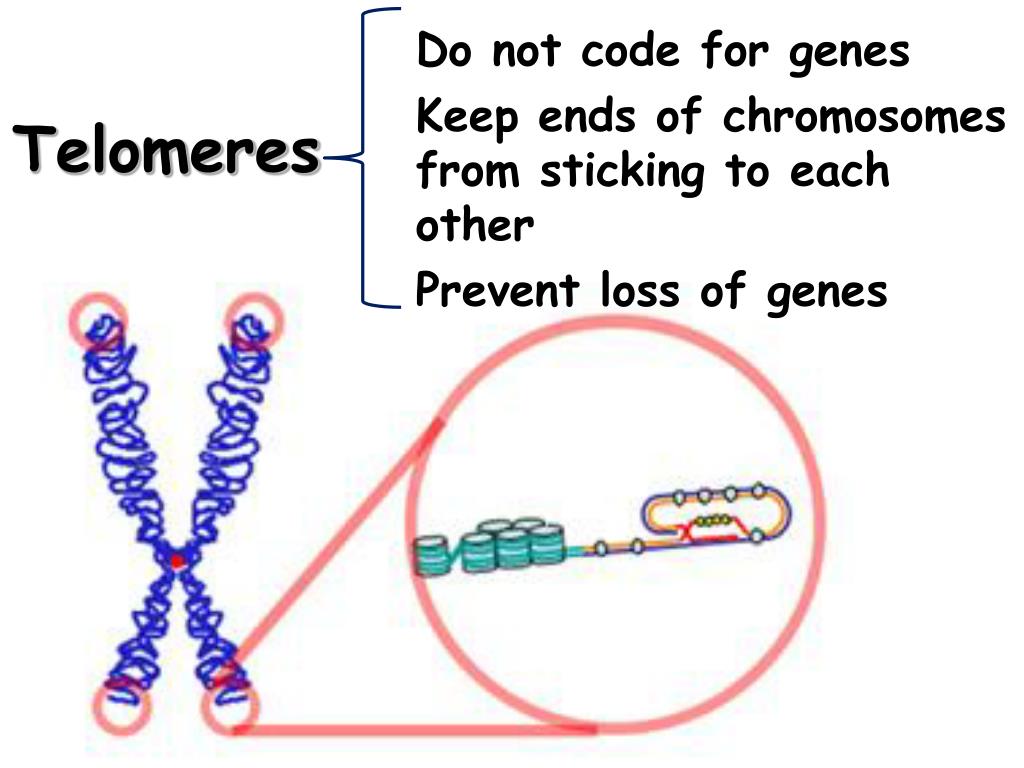 Telomeres

Do not code for genes

Keep ends of chromosomes from sticking to each other

Prevent loss of genes